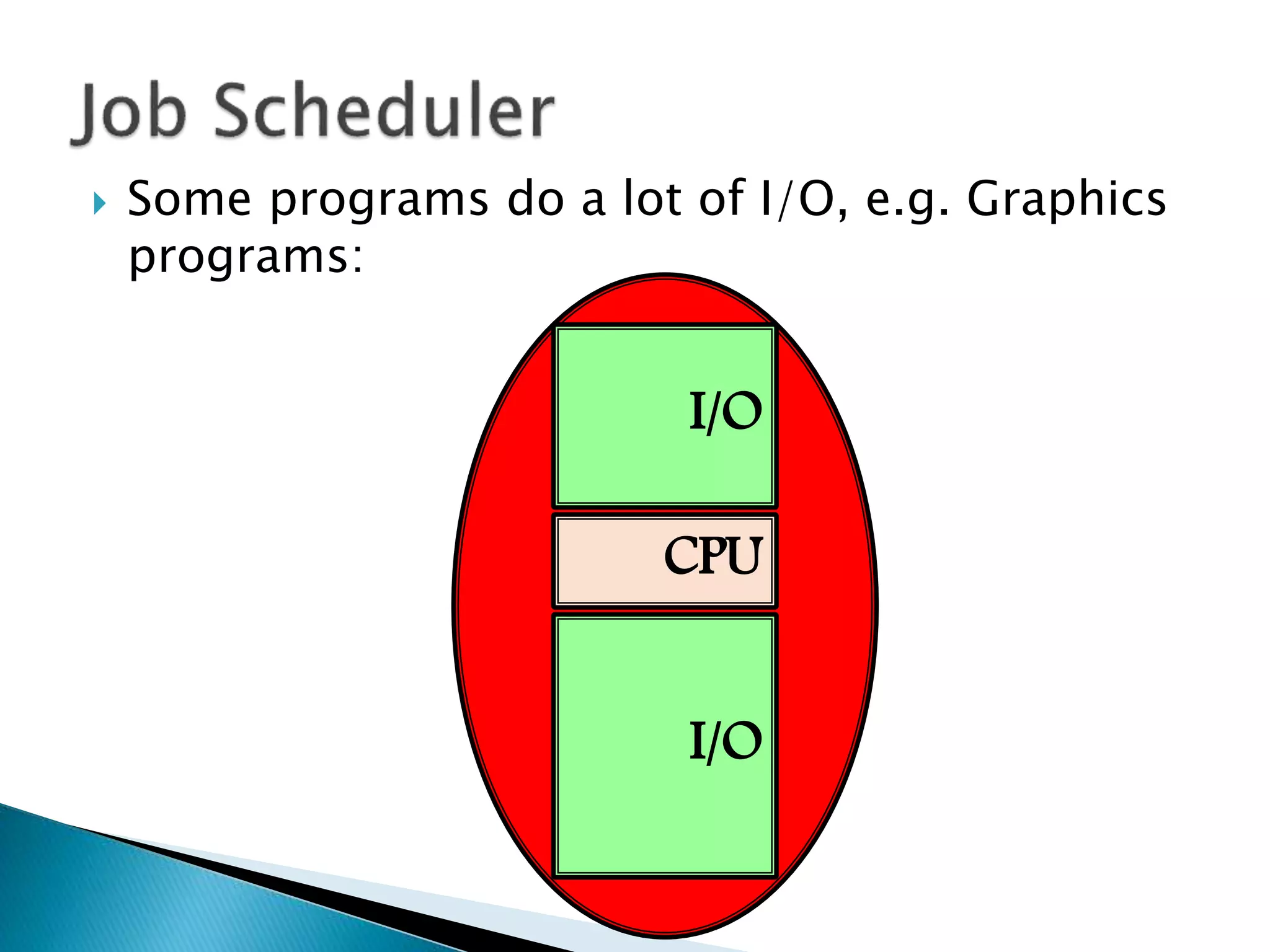 Job Scheduler

Some programs do a lot of I/O, e.g. Graphics programs:

I/O

CPU

I/O